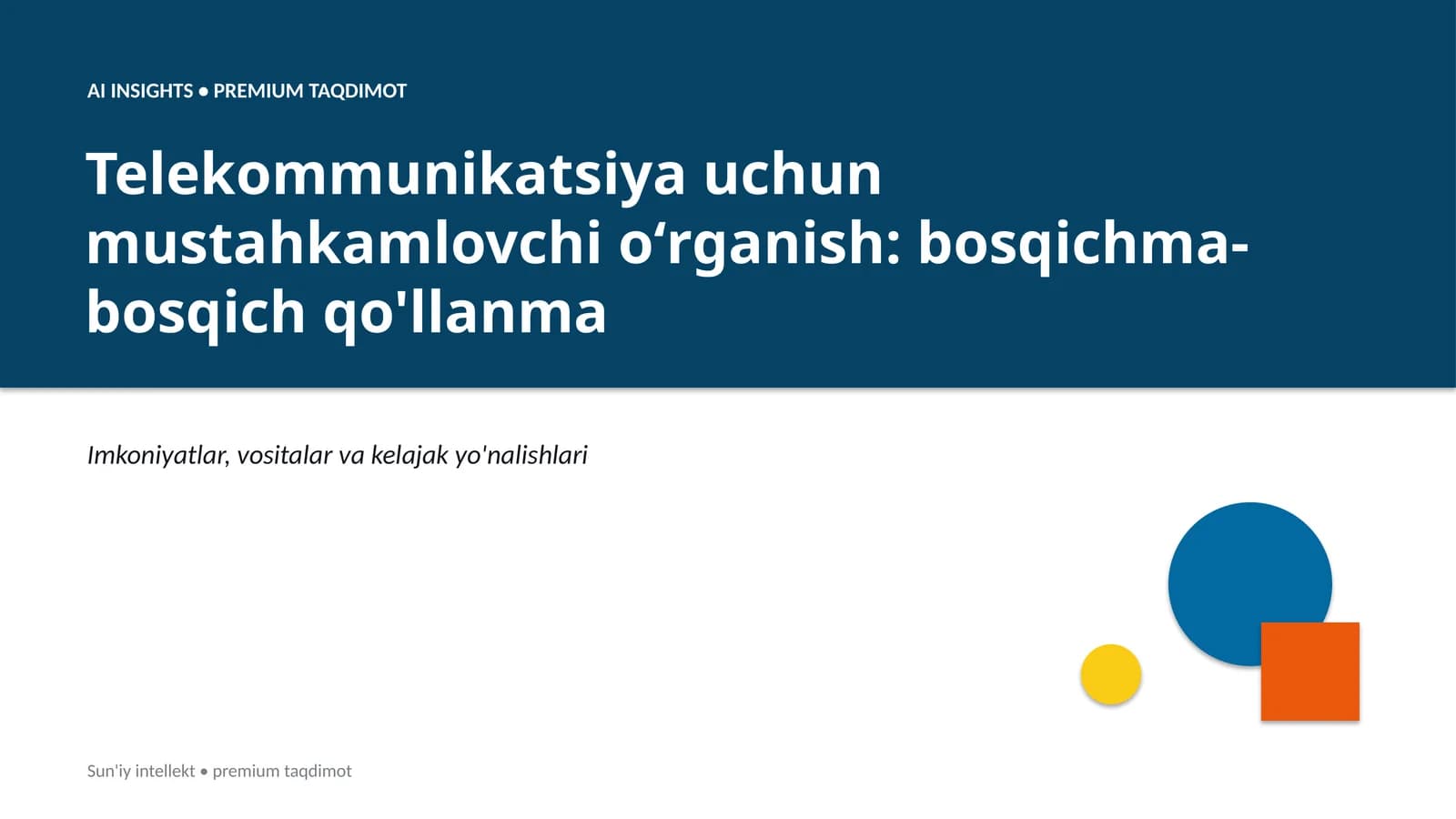 AI INSIGHTS • PREMIUM TAQDIMOT

Telekommunikatsiya uchun mustahkamlovchi o‘rganish: bosqichma-bosqich qo'llanma

Imkoniyatlar, vositalar va kelajak yo'nalishlari

Sun'iy intellekt • premium taqdimot